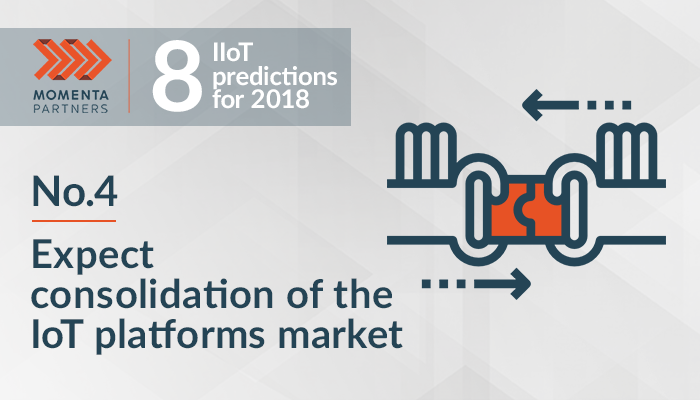 MOMENTA PARTNERS

8 IIoT predictions for 2018

No.4

Expect consolidation of the IoT platforms market